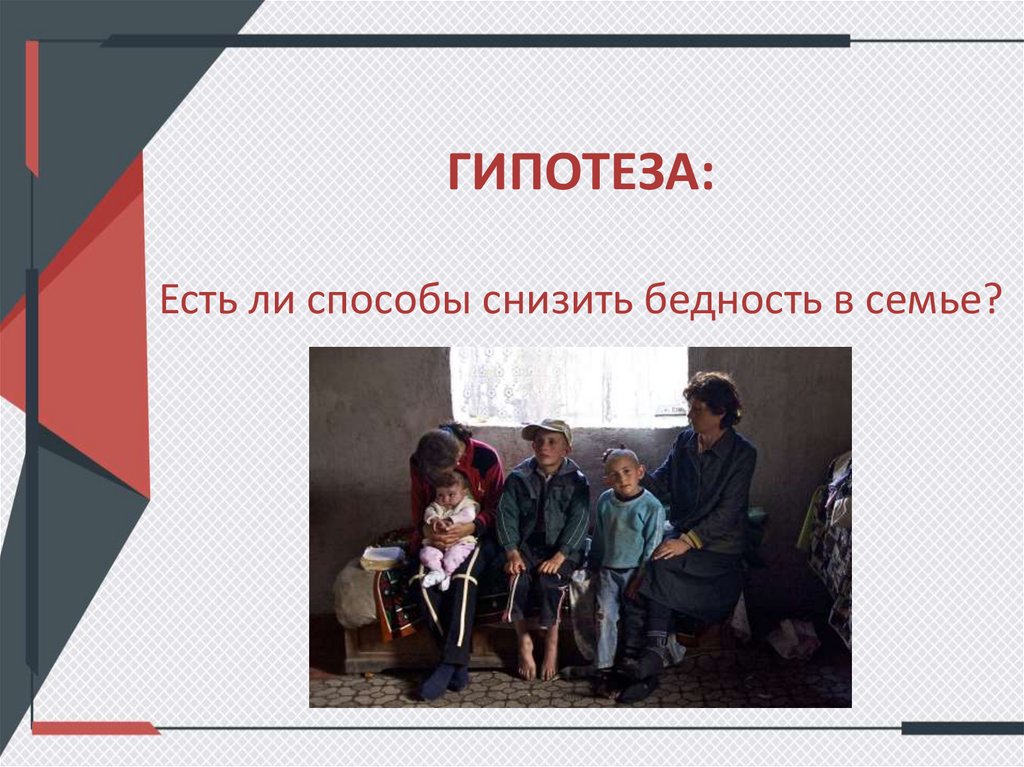 ГИПОТЕЗА:

Есть ли способы снизить бедность в семье?